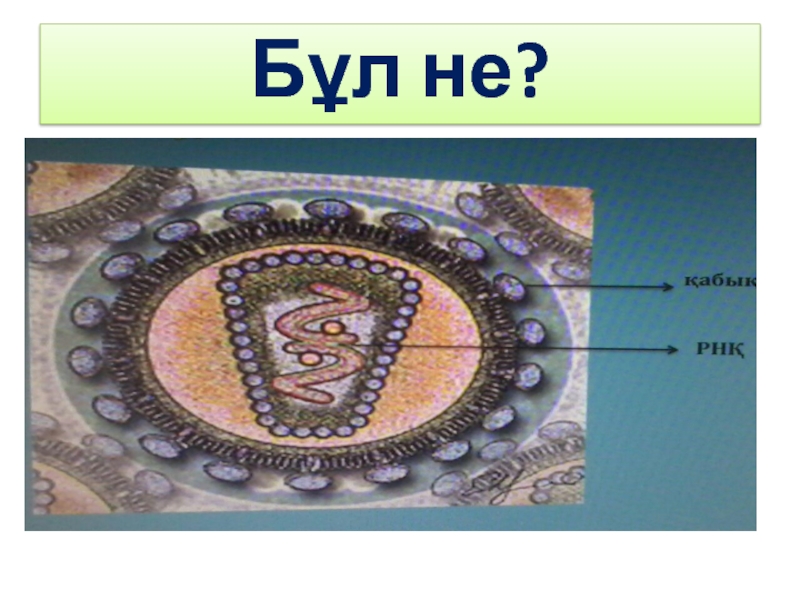 Бұл не?

қабық

РНҚ